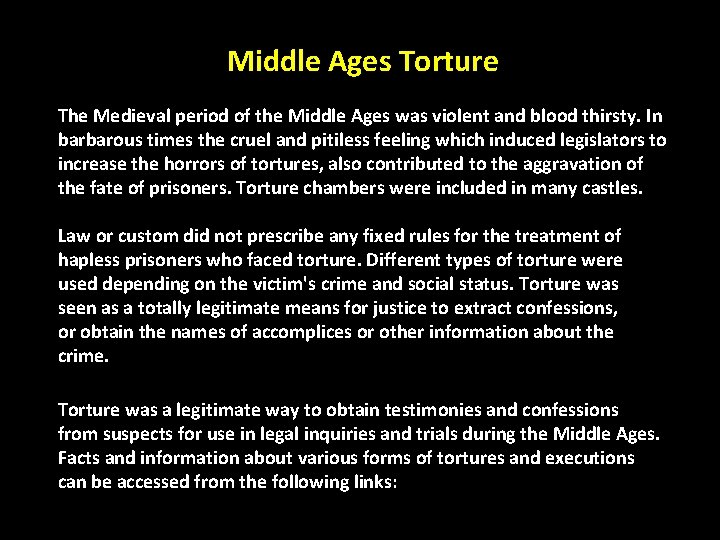 Middle Ages Torture

The Medieval period of the Middle Ages was violent and blood thirsty. In barbarous times the cruel and pitiless feeling which induced legislators to increase the horrors of tortures, also contributed to the aggravation of the fate of prisoners. Torture chambers were included in many castles.

Law or custom did not prescribe any fixed rules for the treatment of hapless prisoners who faced torture. Different types of torture were used depending on the victim's crime and social status. Torture was seen as a totally legitimate means for justice to extract confessions, or obtain the names of accomplices or other information about the crime.

Torture was a legitimate way to obtain testimonies and confessions from suspects for use in legal inquiries and trials during the Middle Ages. Facts and information about various forms of tortures and executions can be accessed from the following links: